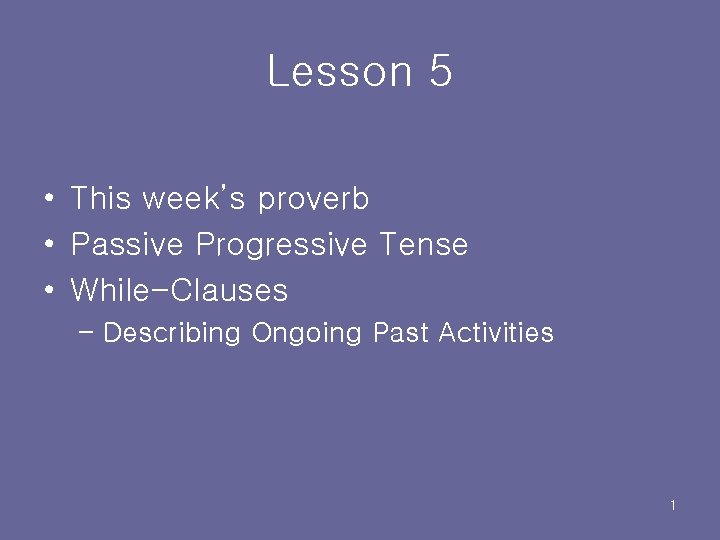 Lesson 5

• This week's proverb
• Passive Progressive Tense
• While-Clauses
– Describing Ongoing Past Activities

1